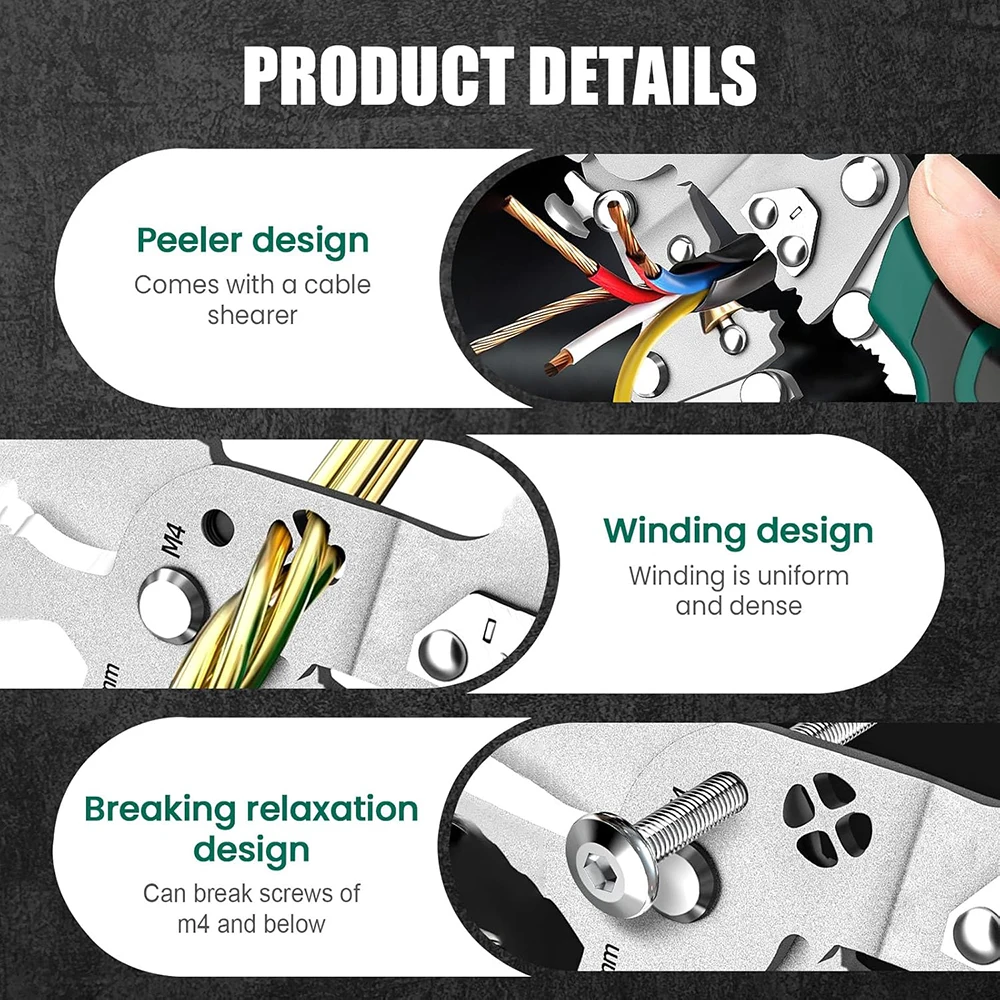 PRODUCT DETAILS

Peeler design
Comes with a cable shearer

M4

Winding design
Winding is uniform and dense

Breaking relaxation design
Can break screws of m4 and below